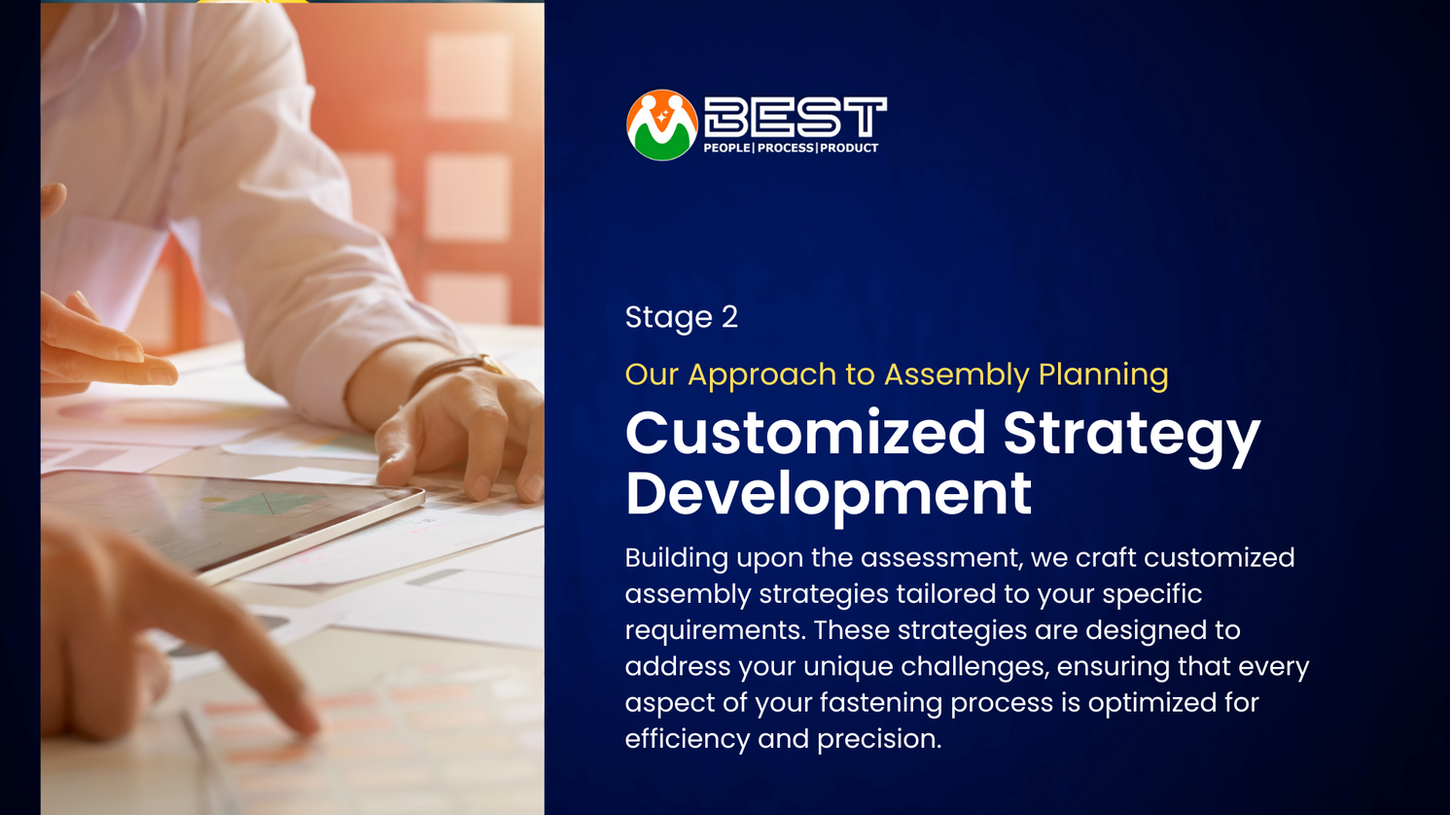 BEST
PEOPLE | PROCESS | PRODUCT

Stage 2

Our Approach to Assembly Planning

Customized Strategy Development

Building upon the assessment, we craft customized assembly strategies tailored to your specific requirements. These strategies are designed to address your unique challenges, ensuring that every aspect of your fastening process is optimized for efficiency and precision.